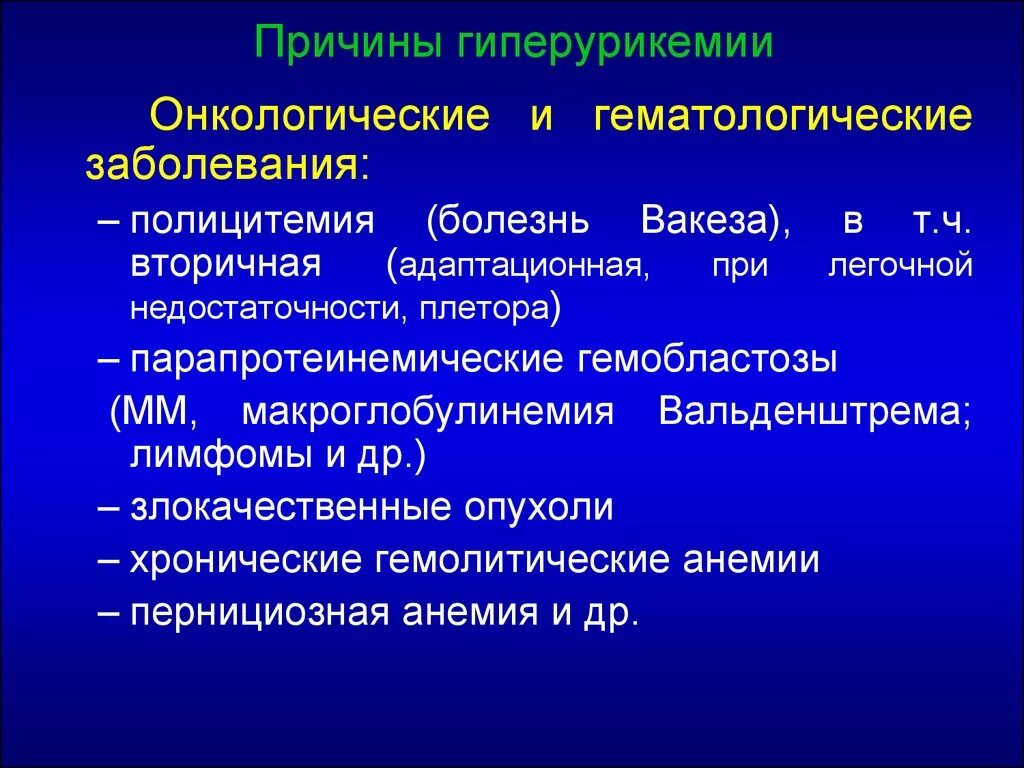 Причины гиперурикемии

Онкологические и гематологические заболевания:

– полицитемия (болезнь Вакеза), в т.ч. вторичная (адаптационная, при легочной недостаточности, плетора)

– парапротеинемические гемобластозы

(ММ, макроглобулинемия Вальденштрема; лимфомы и др.)

– злокачественные опухоли

– хронические гемолитические анемии

– пернициозная анемия и др.